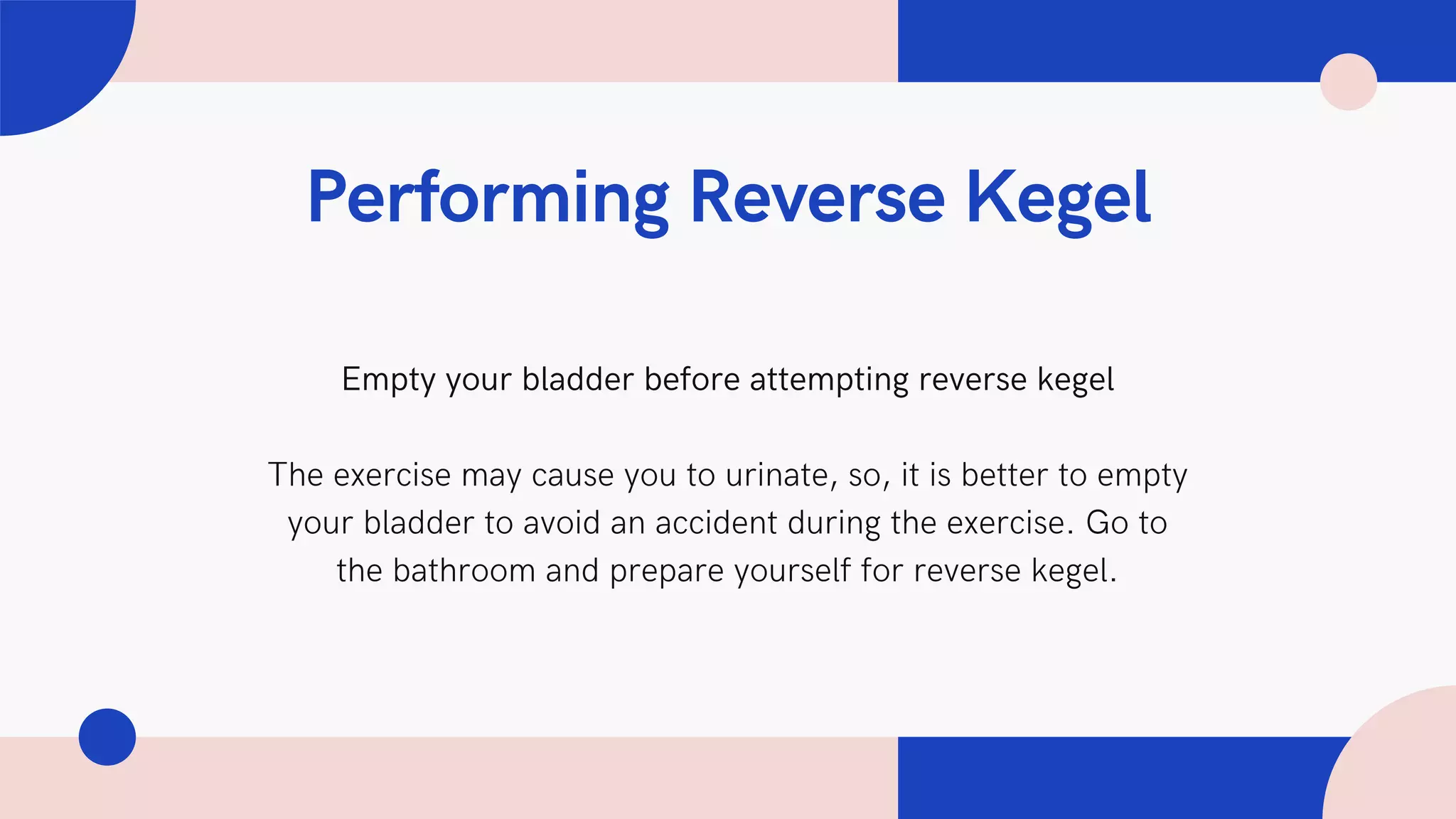 Performing Reverse Kegel

Empty your bladder before attempting reverse kegel

The exercise may cause you to urinate, so, it is better to empty your bladder to avoid an accident during the exercise. Go to the bathroom and prepare yourself for reverse kegel.